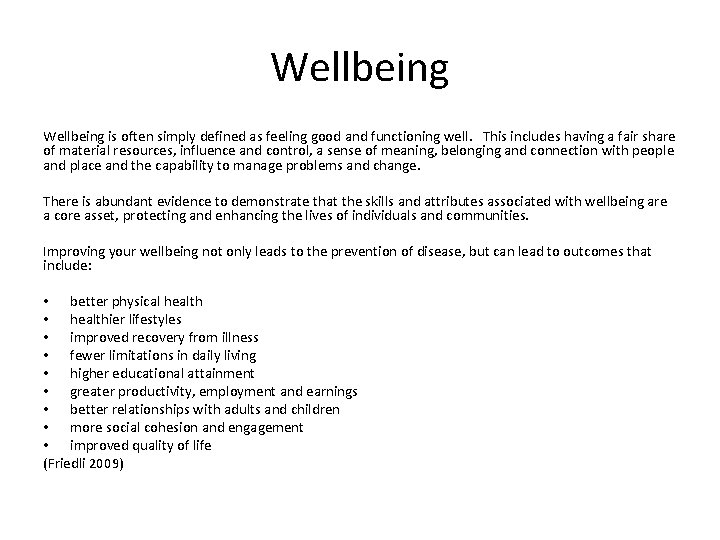 Wellbeing

Wellbeing is often simply defined as feeling good and functioning well. This includes having a fair share of material resources, influence and control, a sense of meaning, belonging and connection with people and place and the capability to manage problems and change.

There is abundant evidence to demonstrate that the skills and attributes associated with wellbeing are a core asset, protecting and enhancing the lives of individuals and communities.

Improving your wellbeing not only leads to the prevention of disease, but can lead to outcomes that include:

• better physical health
• healthier lifestyles
• improved recovery from illness
• fewer limitations in daily living
• higher educational attainment
• greater productivity, employment and earnings
• better relationships with adults and children
• more social cohesion and engagement
• improved quality of life
(Friedli 2009)